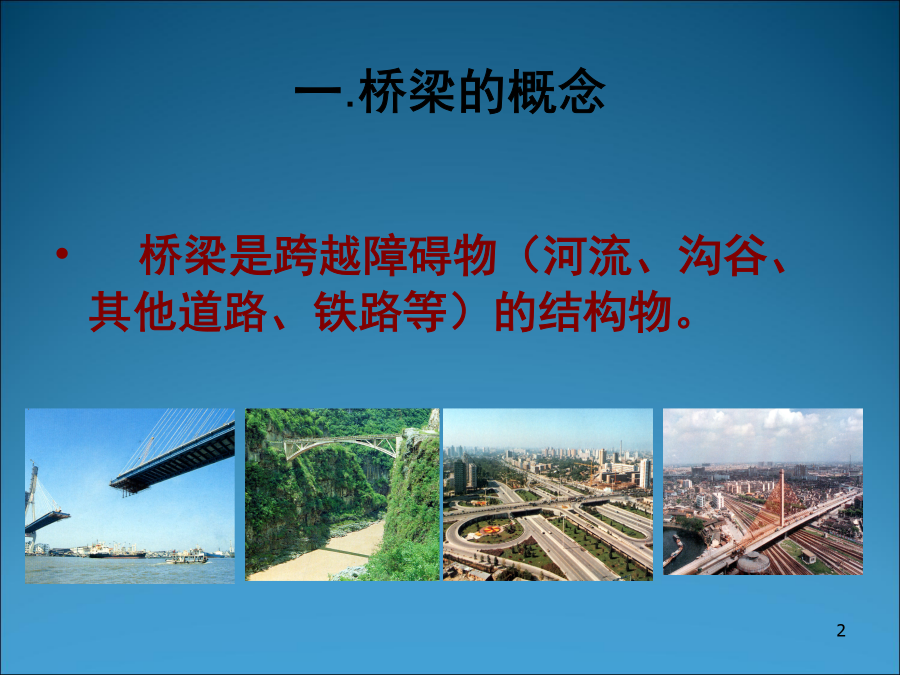 一.桥梁的概念

• 桥梁是跨越障碍物（河流、沟谷、其他道路、铁路等）的结构物。

2